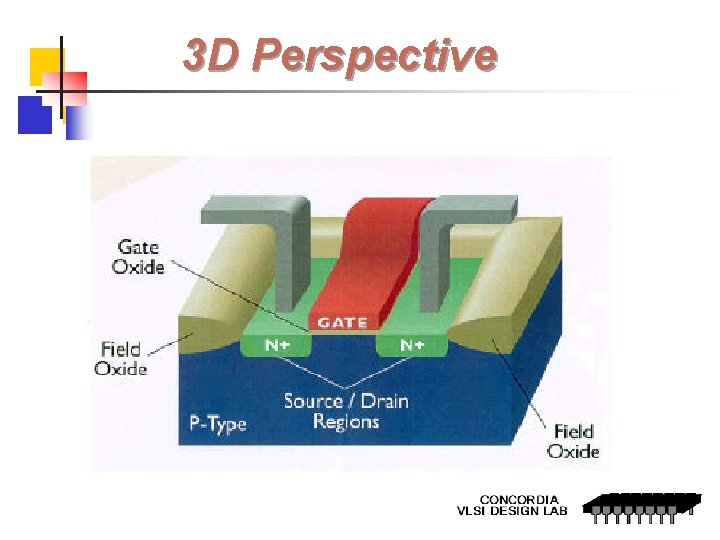 3D Perspective

Gate Oxide

GATE

Field Oxide

N+

N+

Source / Drain Regions

P-Type

Field Oxide

CONCORDIA
VLSI DESIGN LAB